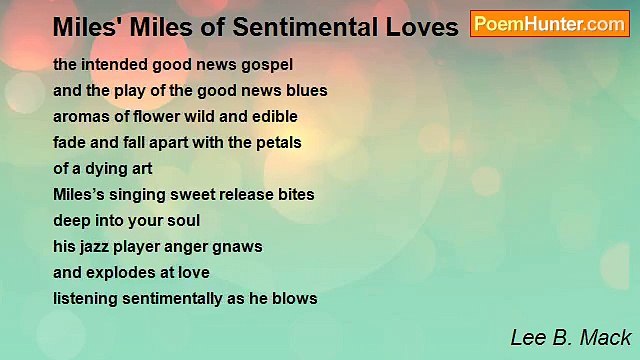 Miles' Miles of Sentimental Loves

PoemHunter.com

the intended good news gospel
and the play of the good news blues
aromas of flower wild and edible
fade and fall apart with the petals
of a dying art
Miles’s singing sweet release bites
deep into your soul
his jazz player anger gnaws
and explodes at love
listening sentimentally as he blows

Lee B. Mack